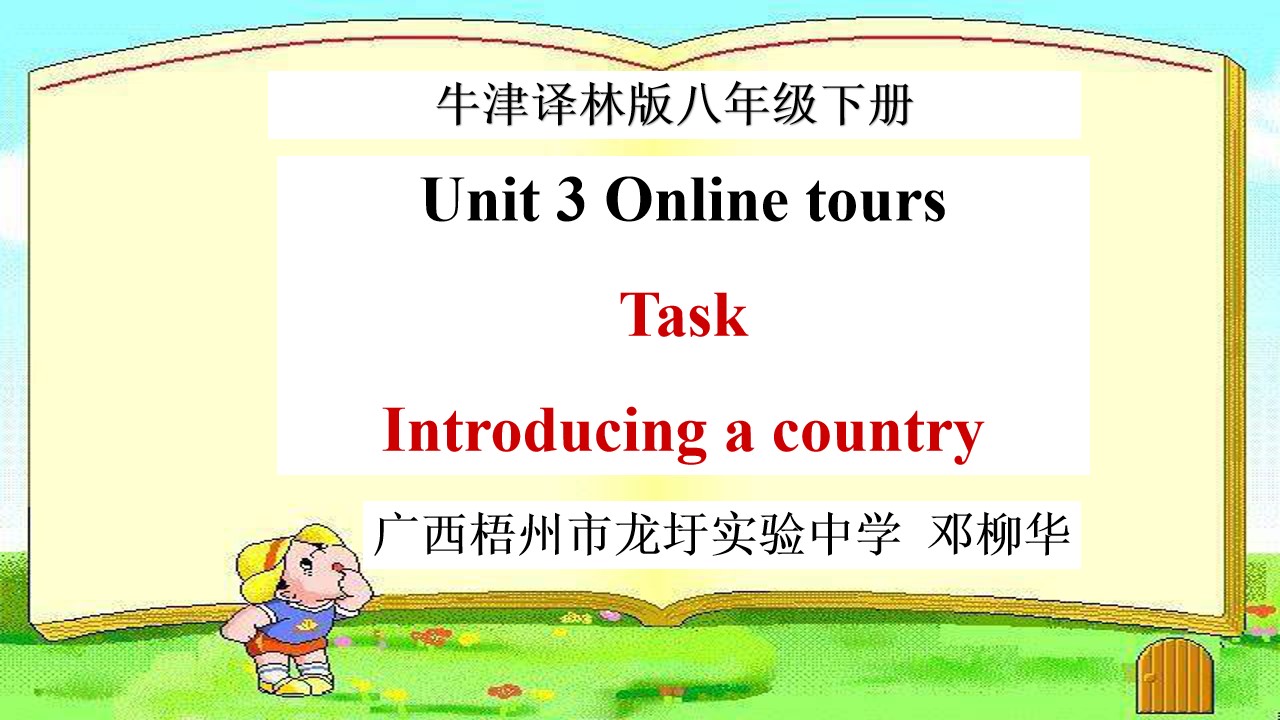 牛津译林版八年级下册

Unit 3 Online tours

Task

Introducing a country

广西梧州市龙圩实验中学 邓柳华